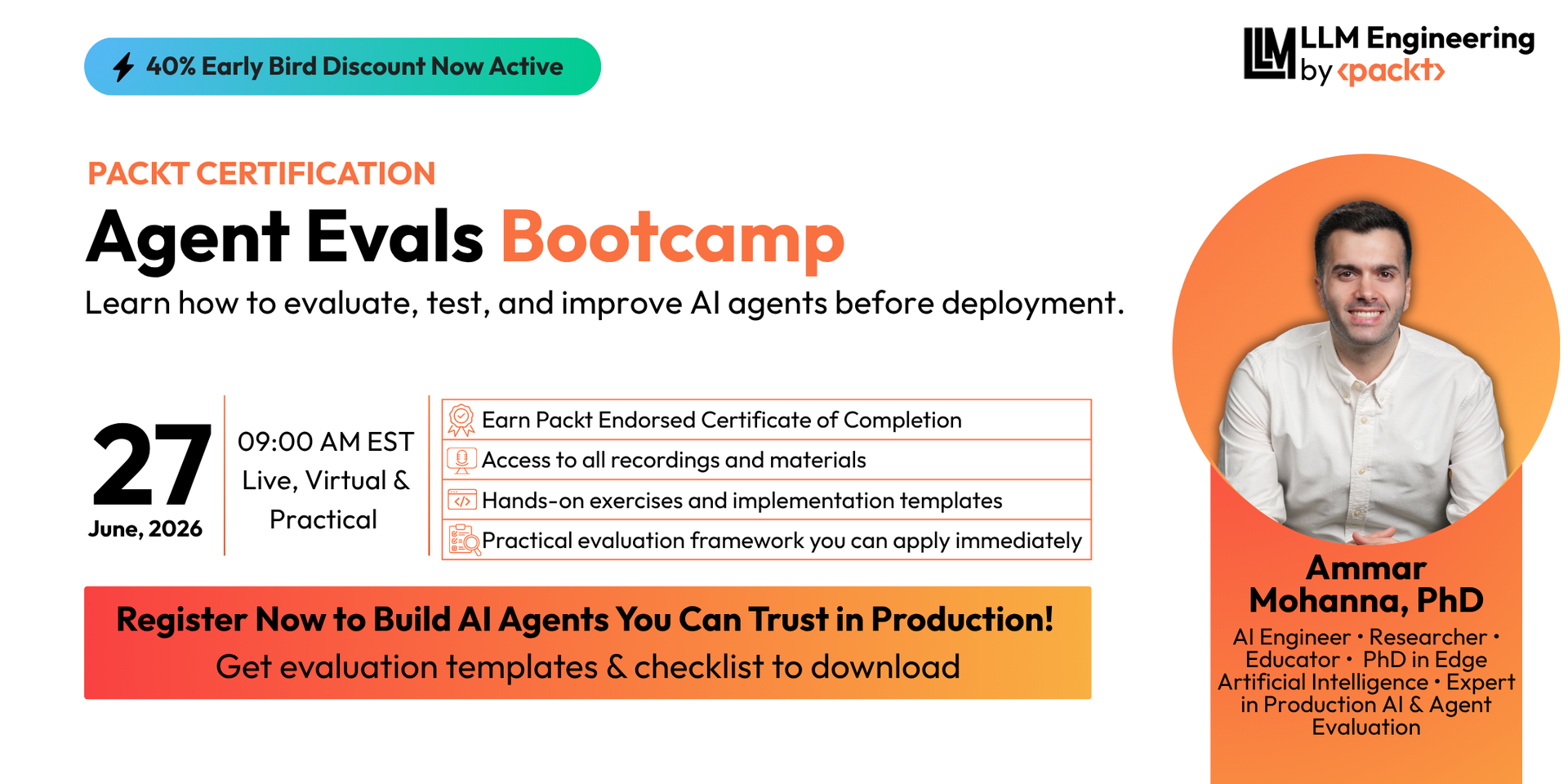 40% Early Bird Discount Now Active

LLM Engineering by <packt>

PACKT CERTIFICATION

Agent Evals Bootcamp

Learn how to evaluate, test, and improve AI agents before deployment.

27
June, 2026

09:00 AM EST
Live, Virtual & Practical

Earn Packt Endorsed Certificate of Completion
Access to all recordings and materials
Hands-on exercises and implementation templates
Practical evaluation framework you can apply immediately

Register Now to Build AI Agents You Can Trust in Production!
Get evaluation templates & checklist to download

Ammar Mohanna, PhD

AI Engineer • Researcher • Educator • PhD in Edge Artificial Intelligence • Expert in Production AI & Agent Evaluation